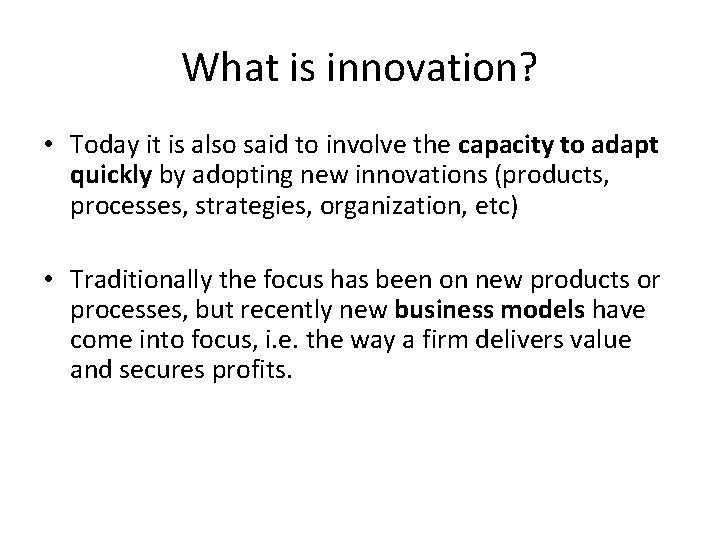 What is innovation?

• Today it is also said to involve the capacity to adapt quickly by adopting new innovations (products, processes, strategies, organization, etc)

• Traditionally the focus has been on new products or processes, but recently new business models have come into focus, i.e. the way a firm delivers value and secures profits.